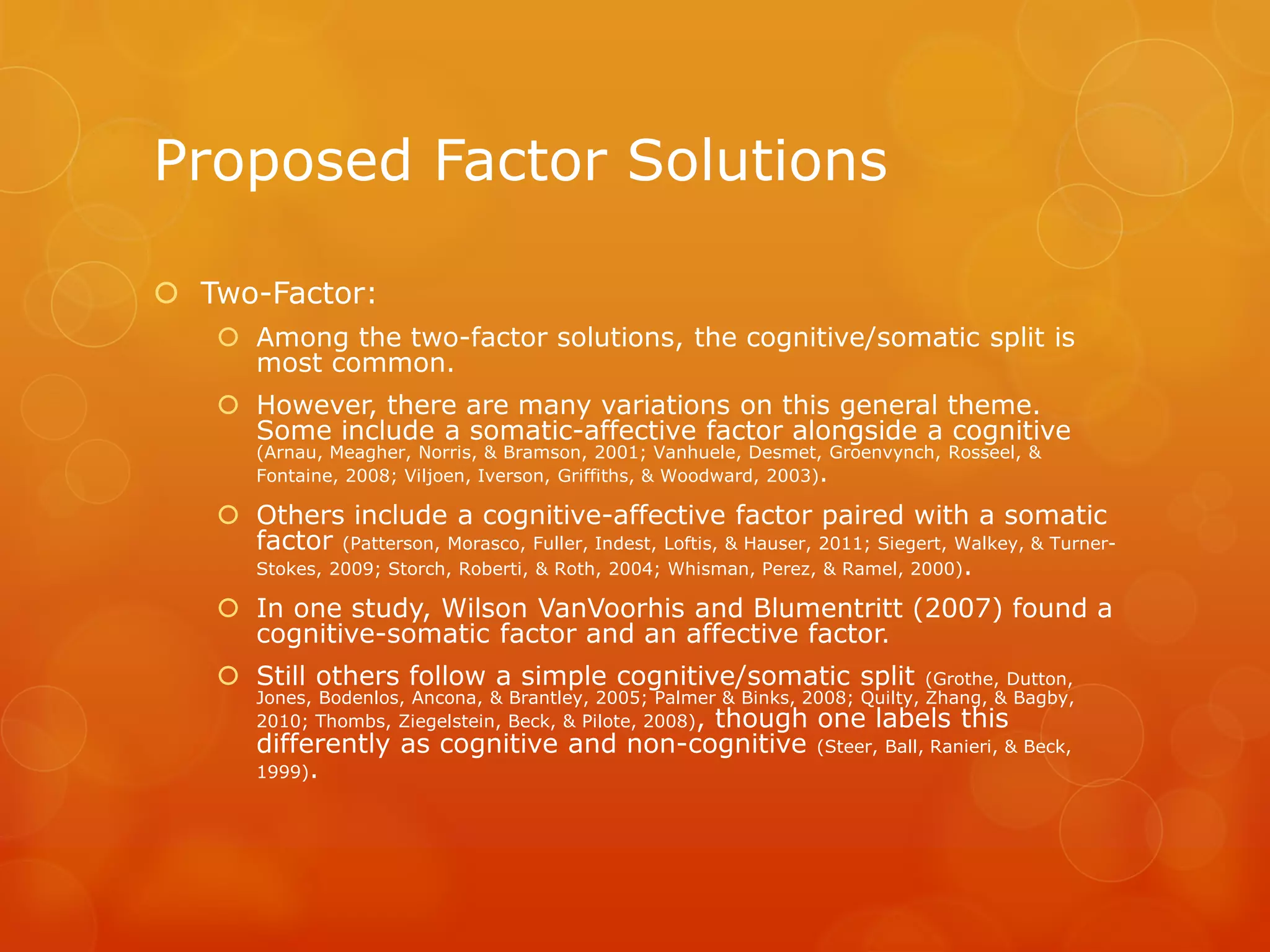 Proposed Factor Solutions

Two-Factor:

Among the two-factor solutions, the cognitive/somatic split is most common.

However, there are many variations on this general theme. Some include a somatic-affective factor alongside a cognitive (Arnau, Meagher, Norris, & Bramson, 2001; Vanhuele, Desmet, Groenvynch, Rosseel, & Fontaine, 2008; Viljoen, Iverson, Griffiths, & Woodward, 2003).

Others include a cognitive-affective factor paired with a somatic factor (Patterson, Morasco, Fuller, Indest, Loftis, & Hauser, 2011; Siegert, Walkey, & Turner-Stokes, 2009; Storch, Roberti, & Roth, 2004; Whisman, Perez, & Ramel, 2000).

In one study, Wilson VanVoorhis and Blumentritt (2007) found a cognitive-somatic factor and an affective factor.

Still others follow a simple cognitive/somatic split (Grothe, Dutton, Jones, Bodenlos, Ancona, & Brantley, 2005; Palmer & Binks, 2008; Quilty, Zhang, & Bagby, 2010; Thombs, Ziegelstein, Beck, & Pilote, 2008), though one labels this differently as cognitive and non-cognitive (Steer, Ball, Ranieri, & Beck, 1999).